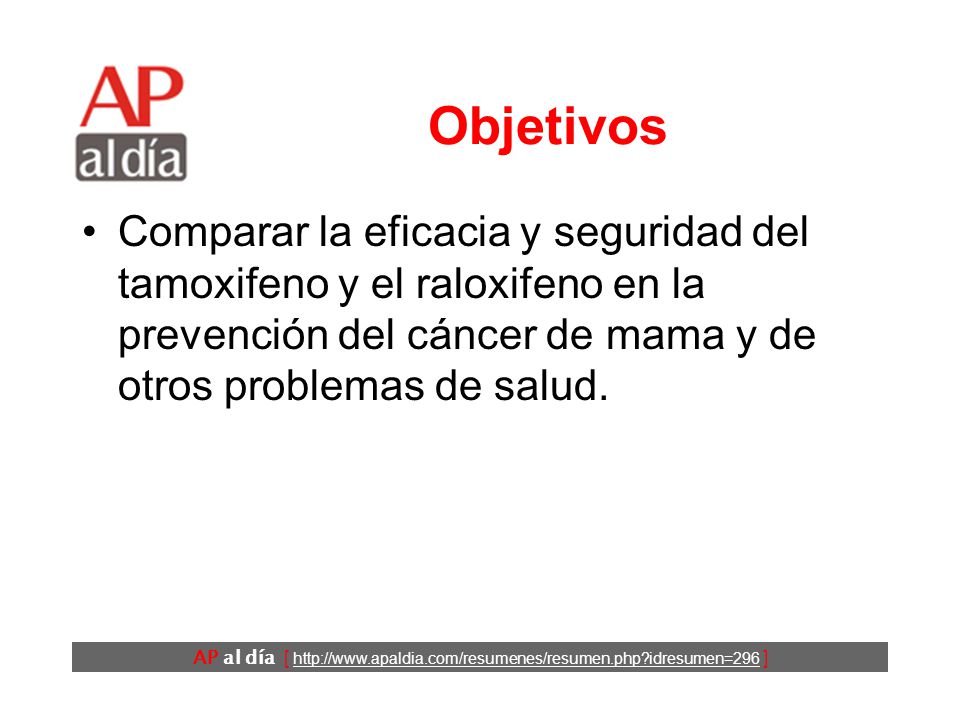 AP
al día

Objetivos

• Comparar la eficacia y seguridad del tamoxifeno y el raloxifeno en la prevención del cáncer de mama y de otros problemas de salud.

AP al día [ http://www.apaldia.com/resumenes/resumen.php?idresumen=296 ]